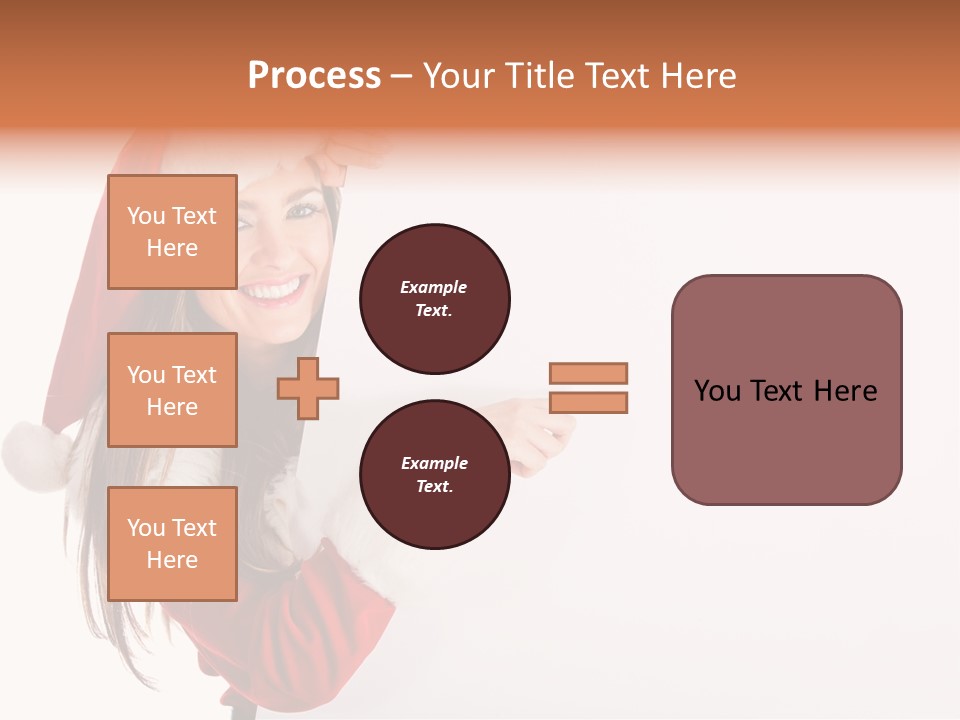 Process – Your Title Text Here

You Text Here

You Text Here

You Text Here

Example Text.

Example Text.

You Text Here